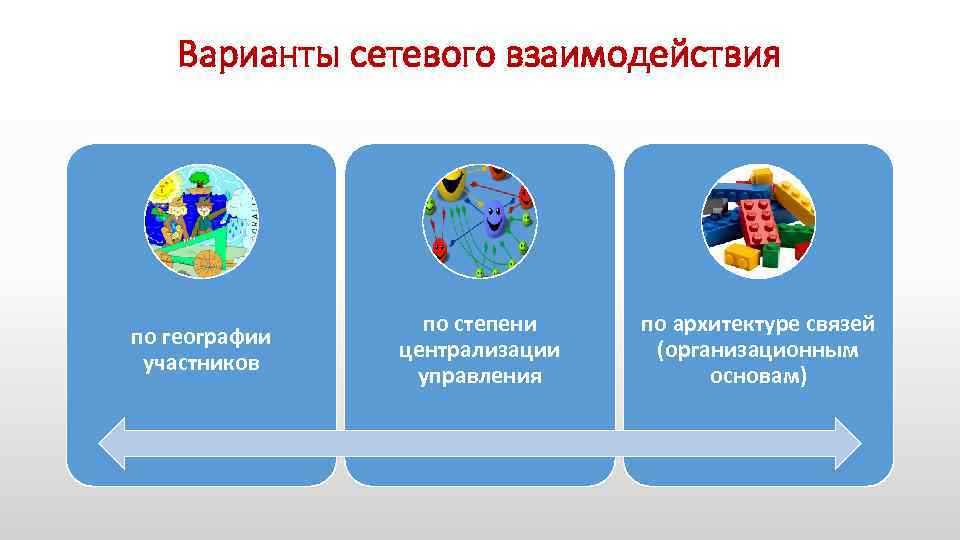 Варианты сетевого взаимодействия

по географии участников

по степени централизации управления

по архитектуре связей (организационным основам)